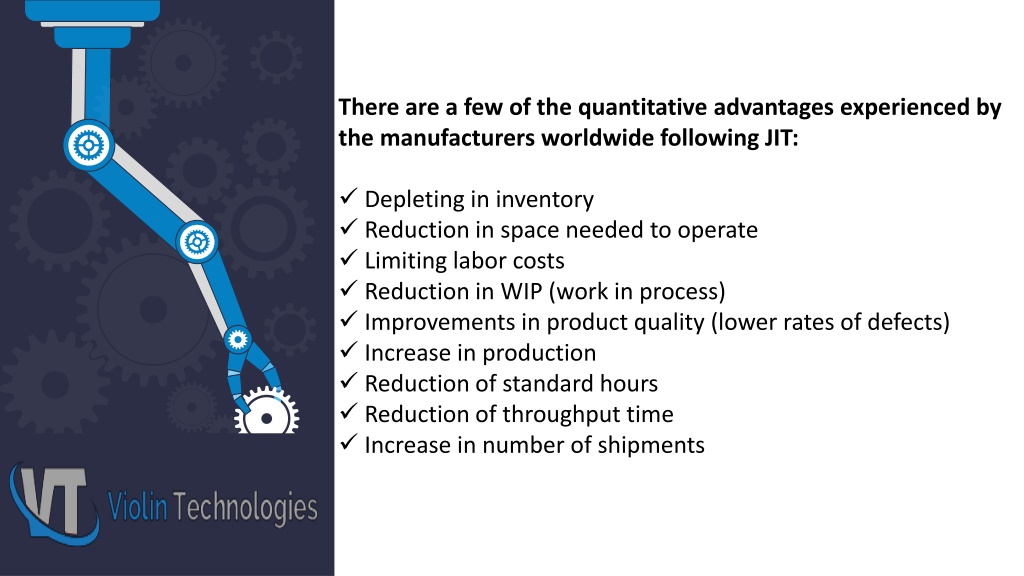 There are a few of the quantitative advantages experienced by the manufacturers worldwide following JIT:

✓ Depleting in inventory
✓ Reduction in space needed to operate
✓ Limiting labor costs
✓ Reduction in WIP (work in process)
✓ Improvements in product quality (lower rates of defects)
✓ Increase in production
✓ Reduction of standard hours
✓ Reduction of throughput time
✓ Increase in number of shipments

VT Violin Technologies